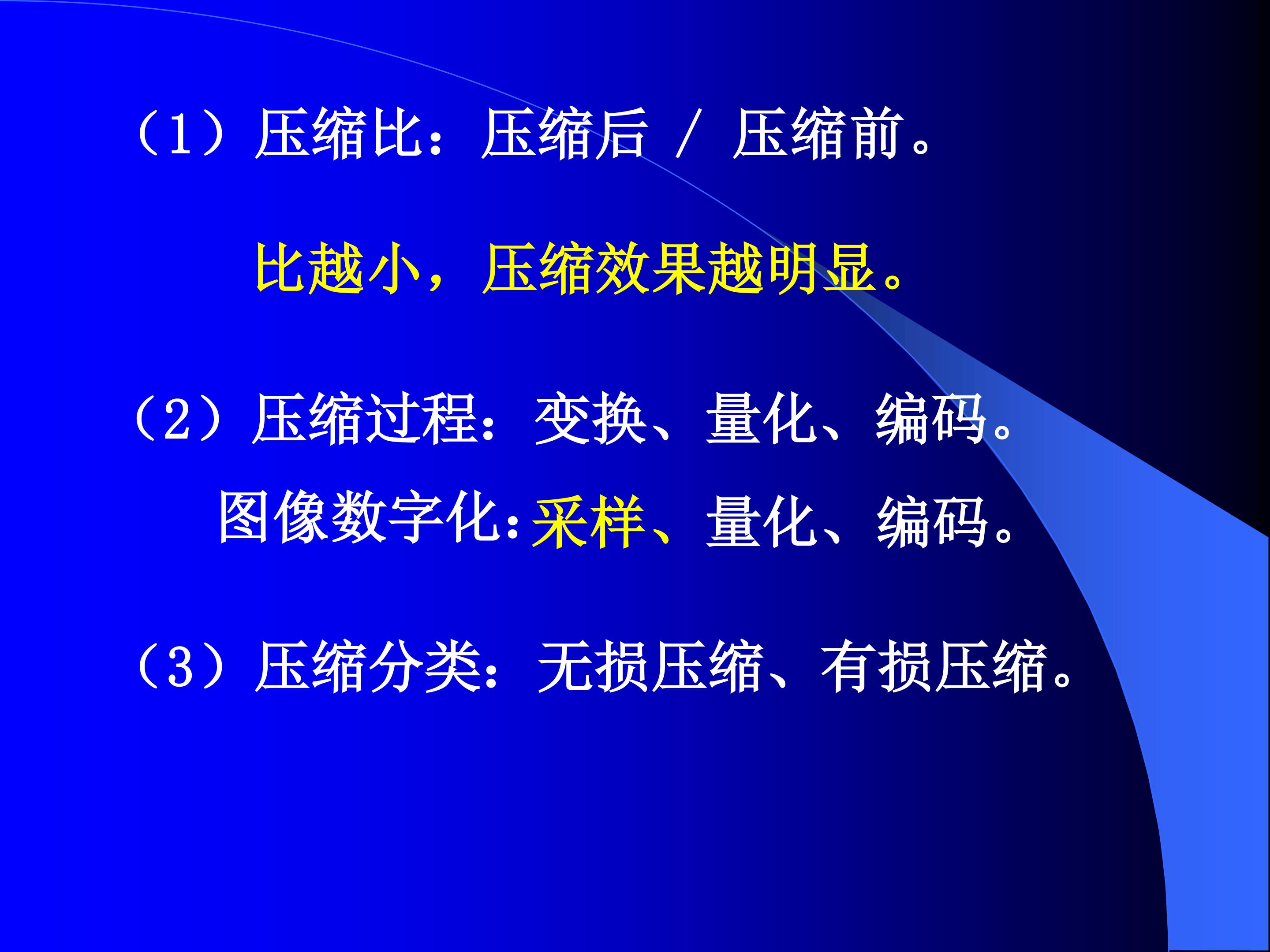 （1）压缩比：压缩后 / 压缩前。

比越小，压缩效果越明显。

（2）压缩过程：变换、量化、编码。

图像数字化:采样、量化、编码。

（3）压缩分类：无损压缩、有损压缩。